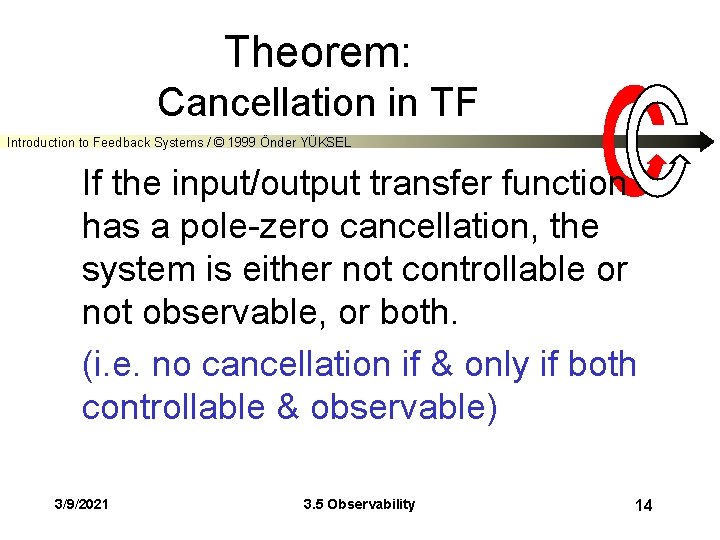 Theorem:
Cancellation in TF

Introduction to Feedback Systems / © 1999 Önder YÜKSEL

If the input/output transfer function has a pole-zero cancellation, the system is either not controllable or not observable, or both.

(i.e. no cancellation if & only if both controllable & observable)

3/9/2021

3.5 Observability

14